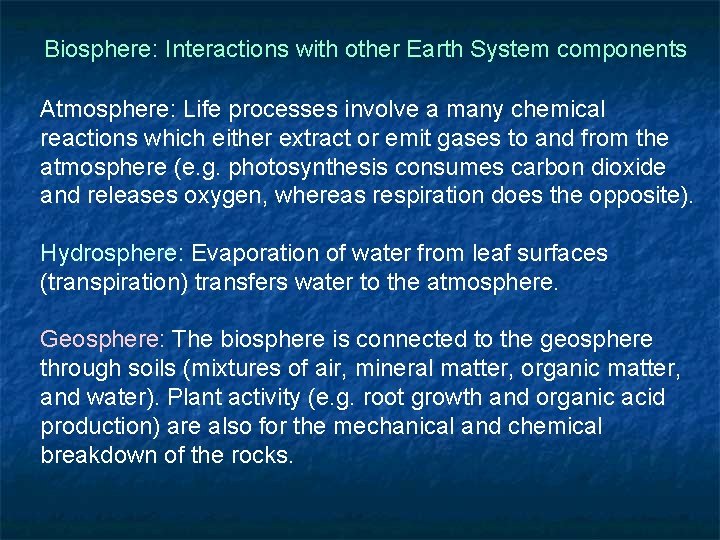 Biosphere: Interactions with other Earth System components

Atmosphere: Life processes involve a many chemical reactions which either extract or emit gases to and from the atmosphere (e.g. photosynthesis consumes carbon dioxide and releases oxygen, whereas respiration does the opposite).

Hydrosphere: Evaporation of water from leaf surfaces (transpiration) transfers water to the atmosphere.

Geosphere: The biosphere is connected to the geosphere through soils (mixtures of air, mineral matter, organic matter, and water). Plant activity (e.g. root growth and organic acid production) are also for the mechanical and chemical breakdown of the rocks.